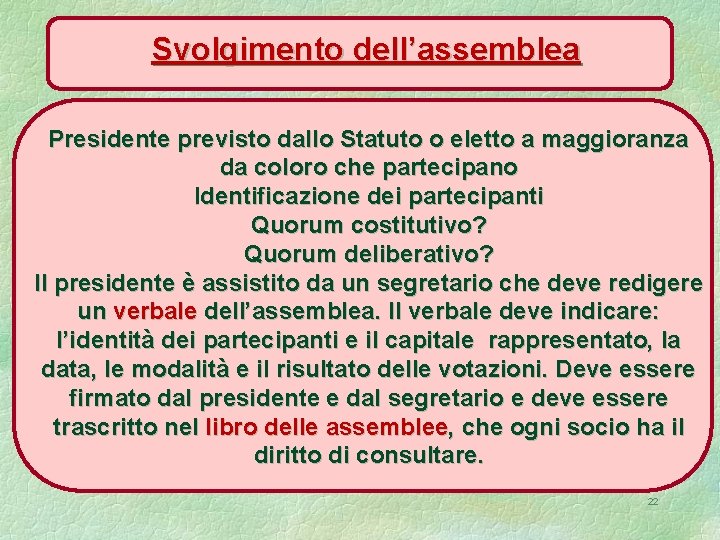 Svolgimento dell’assemblea

Presidente previsto dallo Statuto o eletto a maggioranza da coloro che partecipano
Identificazione dei partecipanti
Quorum costitutivo?
Quorum deliberativo?
Il presidente è assistito da un segretario che deve redigere un verbale dell’assemblea. Il verbale deve indicare: l’identità dei partecipanti e il capitale rappresentato, la data, le modalità e il risultato delle votazioni. Deve essere firmato dal presidente e dal segretario e deve essere trascritto nel libro delle assemblee, che ogni socio ha il diritto di consultare.

22